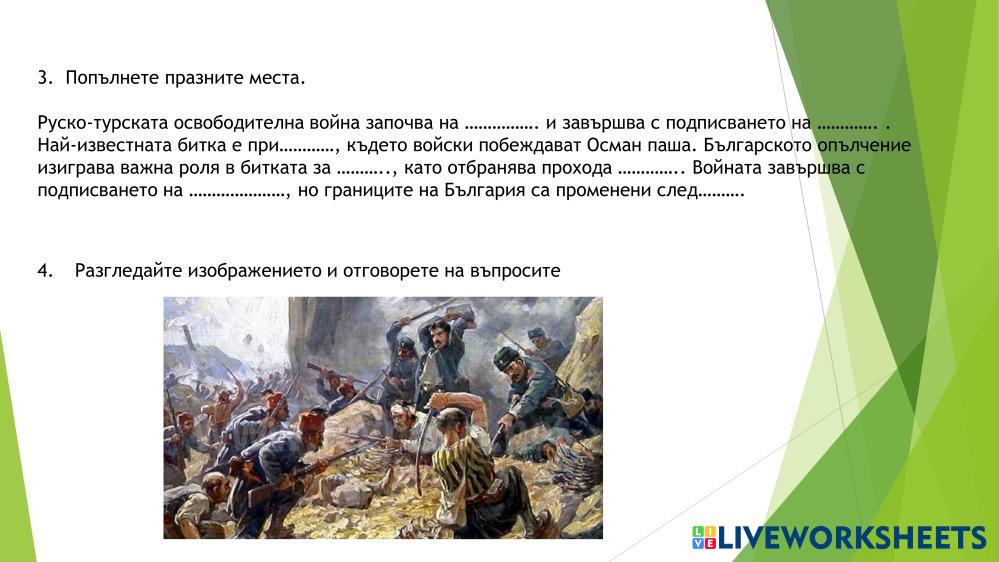 3. Попълнете празните места.

Руско-турската освободителна война започва на ……………. и завършва с подписването на …………. . Най-известната битка е при…………, където войски побеждават Осман паша. Българското опълчение изиграва важна роля в битката за ……….., като отбранява прохода ………….. Войната завършва с подписването на …………………, но границите на България са променени след……….

4. Разгледайте изображението и отговорете на въпросите

LIVEWORKSHEETS